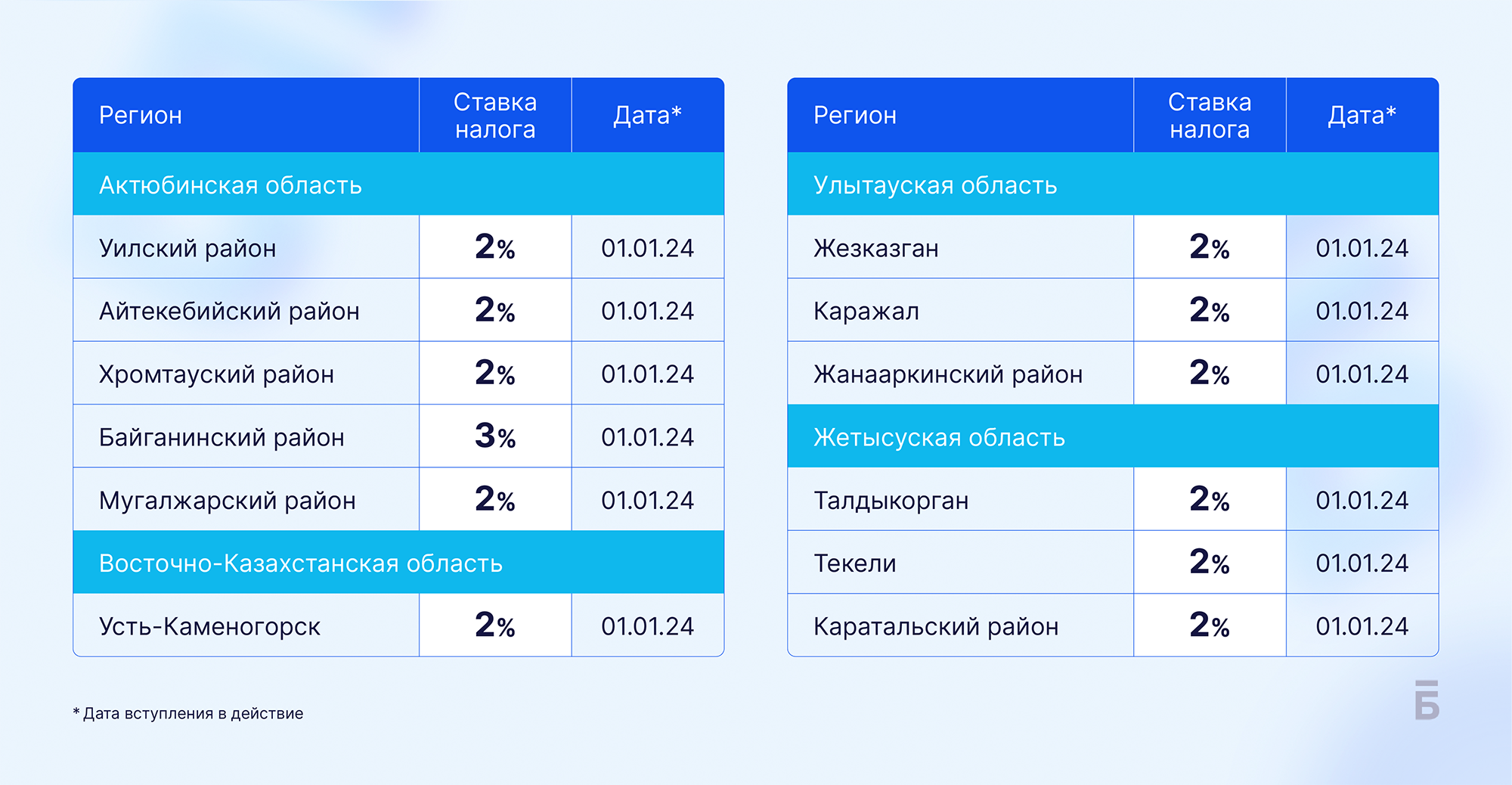 | Регион | Ставка налога | Дата* |
|---|---|---|
| Актюбинская область | | |
| Уилский район | 2% | 01.01.24 |
| Айтекебийский район | 2% | 01.01.24 |
| Хромтауский район | 2% | 01.01.24 |
| Байганинский район | 3% | 01.01.24 |
| Мугалжарский район | 2% | 01.01.24 |
| Восточно-Казахстанская область | | |
| Усть-Каменогорск | 2% | 01.01.24 |

| Регион | Ставка налога | Дата* |
|---|---|---|
| Улытауская область | | |
| Жезказган | 2% | 01.01.24 |
| Каражал | 2% | 01.01.24 |
| Жанааркинский район | 2% | 01.01.24 |
| Жетысуская область | | |
| Талдыкорган | 2% | 01.01.24 |
| Текели | 2% | 01.01.24 |
| Каратальский район | 2% | 01.01.24 |

* Дата вступления в действие

Б